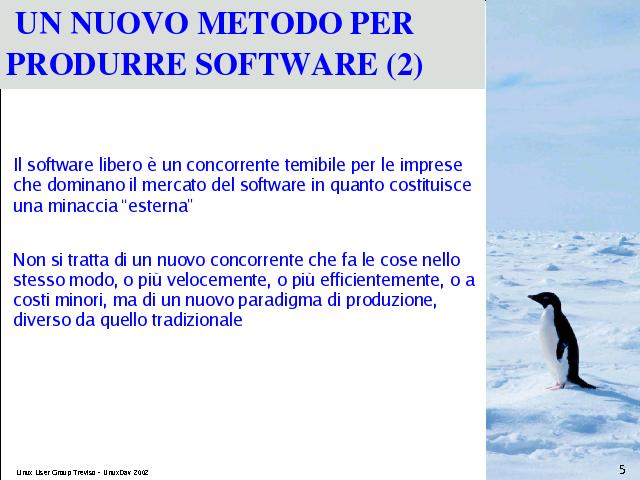 UN NUOVO METODO PER PRODURRE SOFTWARE (2)

Il software libero è un concorrente temibile per le imprese che dominano il mercato del software in quanto costituisce una minaccia "esterna"

Non si tratta di un nuovo concorrente che fa le cose nello stesso modo, o più velocemente, o più efficientemente, o a costi minori, ma di un nuovo paradigma di produzione, diverso da quello tradizionale

Linux User Group Treviso - LinuxDay 2002

5